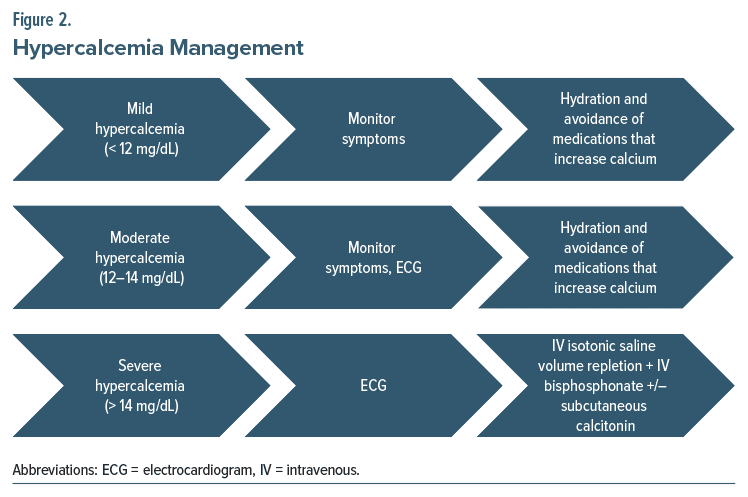 Figure 2.
Hypercalcemia Management

Mild hypercalcemia (< 12 mg/dL)

Monitor symptoms

Hydration and avoidance of medications that increase calcium

Moderate hypercalcemia (12–14 mg/dL)

Monitor symptoms, ECG

Hydration and avoidance of medications that increase calcium

Severe hypercalcemia (> 14 mg/dL)

ECG

IV isotonic saline volume repletion + IV bisphosphonate +/– subcutaneous calcitonin

Abbreviations: ECG = electrocardiogram, IV = intravenous.